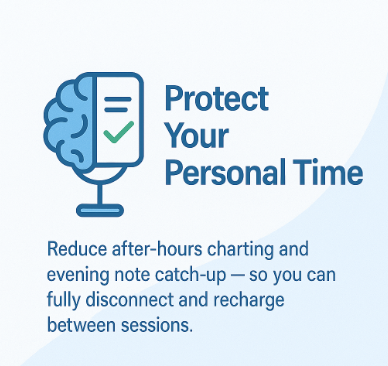 Protect Your Personal Time

Reduce after-hours charting and evening note catch-up — so you can fully disconnect and recharge between sessions.